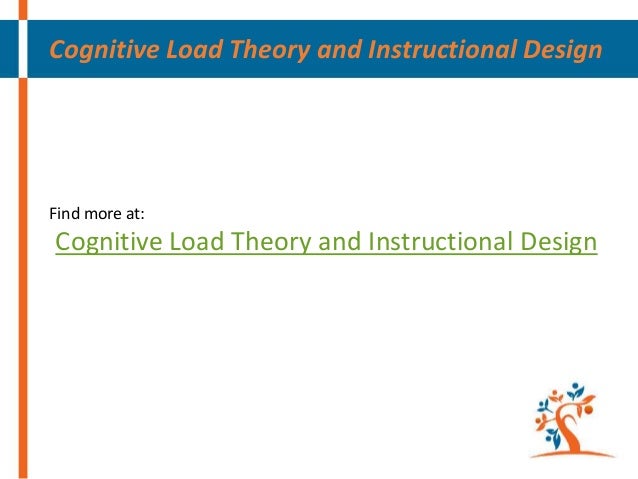 Cognitive Load Theory and Instructional Design

Find more at:
Cognitive Load Theory and Instructional Design